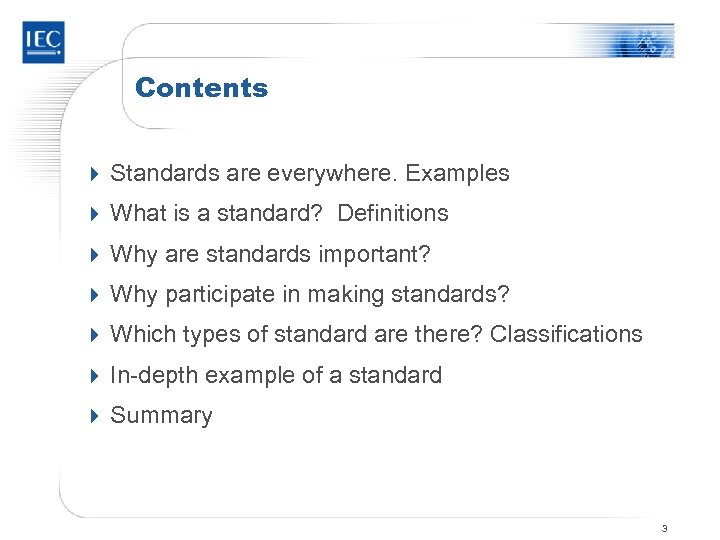 IEC

Contents

Standards are everywhere. Examples

What is a standard? Definitions

Why are standards important?

Why participate in making standards?

Which types of standard are there? Classifications

In-depth example of a standard

Summary

3